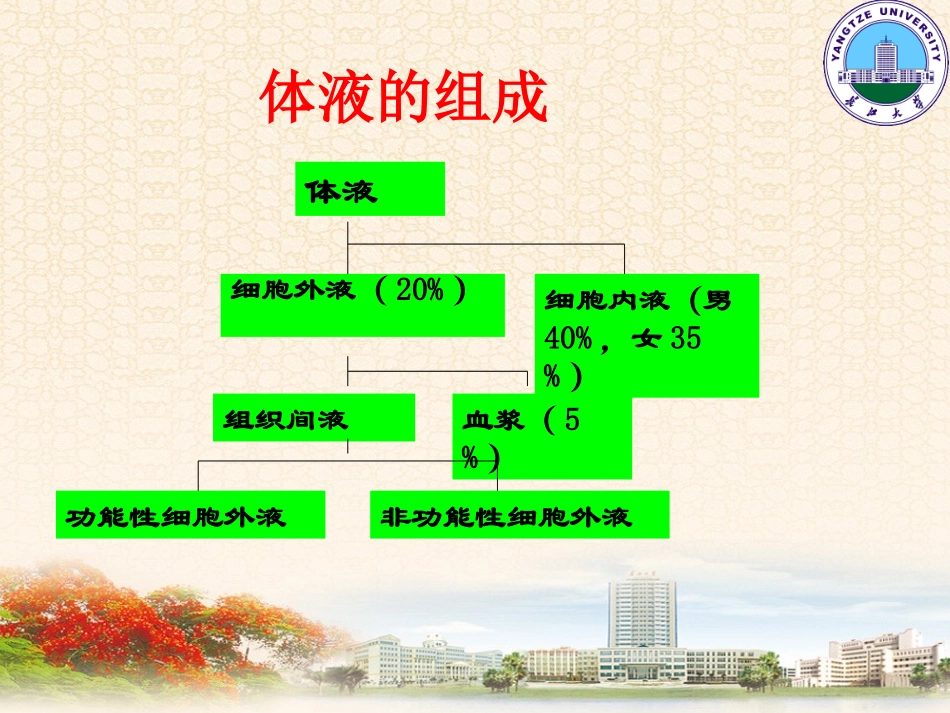 YANGTZE UNIVERSITY
长江大学

体液的组成

体液

细胞外液（20%）

细胞内液（男40%，女35%）

组织间液

血浆（5%）

功能性细胞外液

非功能性细胞外液